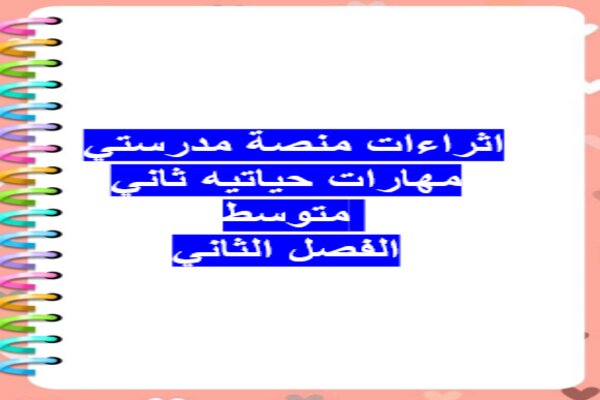 اثراءات منصة مدرستي
مهارات حياتيه ثاني
متوسط
الفصل الثاني